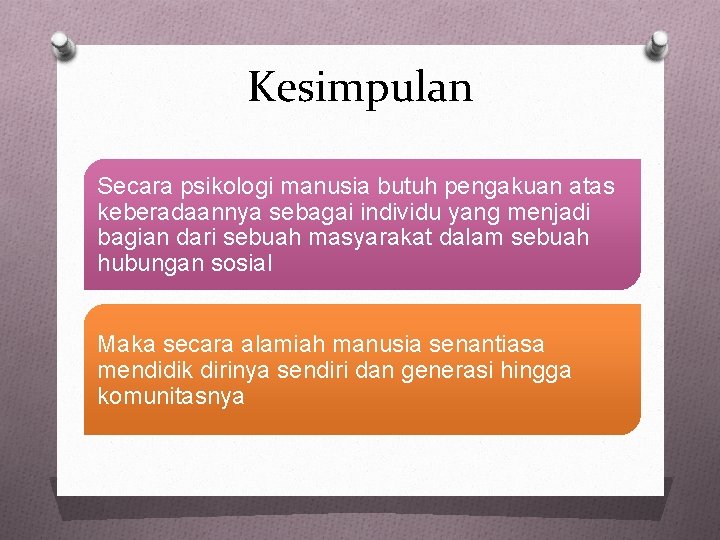 Kesimpulan

Secara psikologi manusia butuh pengakuan atas keberadaannya sebagai individu yang menjadi bagian dari sebuah masyarakat dalam sebuah hubungan sosial

Maka secara alamiah manusia senantiasa mendidik dirinya sendiri dan generasi hingga komunitasnya